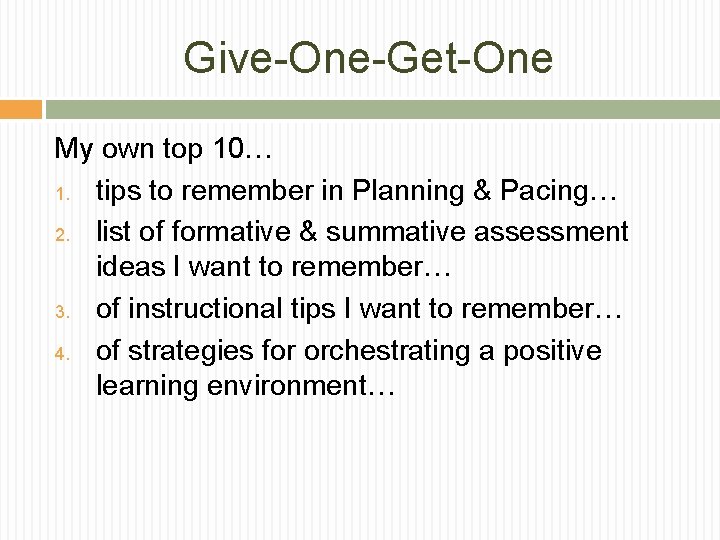 Give-One-Get-One

My own top 10…

1. tips to remember in Planning & Pacing…
2. list of formative & summative assessment ideas I want to remember…
3. of instructional tips I want to remember…
4. of strategies for orchestrating a positive learning environment…